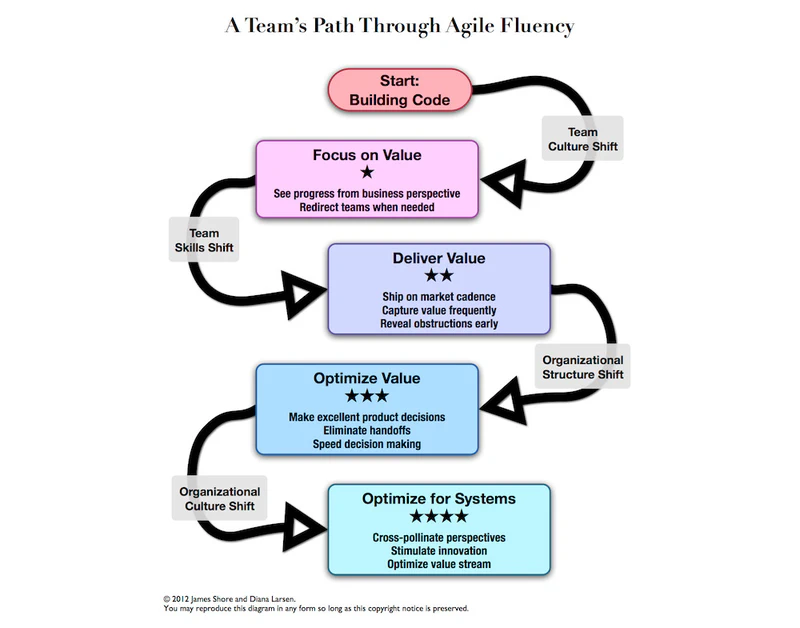 A Team's Path Through Agile Fluency

Start:
Building Code

Team
Culture Shift

Focus on Value
★
See progress from business perspective
Redirect teams when needed

Team
Skills Shift

Deliver Value
★★
Ship on market cadence
Capture value frequently
Reveal obstructions early

Organizational
Structure Shift

Optimize Value
★★★
Make excellent product decisions
Eliminate handoffs
Speed decision making

Organizational
Culture Shift

Optimize for Systems
★★★★
Cross-pollinate perspectives
Stimulate innovation
Optimize value stream

© 2012 James Shore and Diana Larsen.
You may reproduce this diagram in any form so long as this copyright notice is preserved.